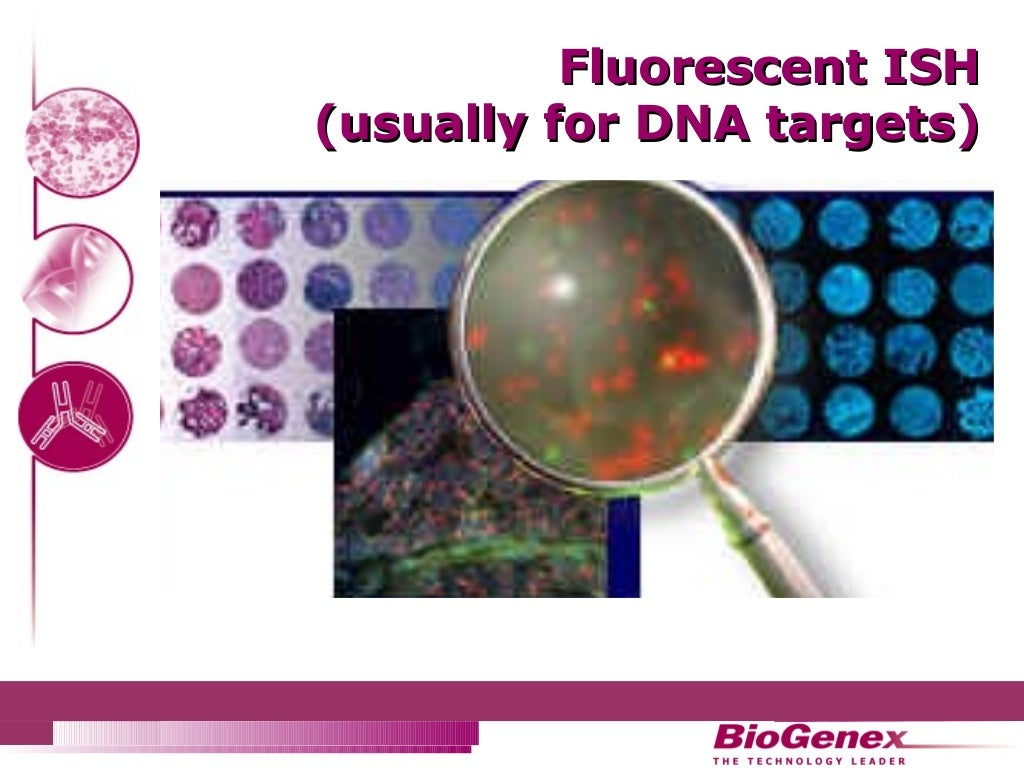 Fluorescent ISH
(usually for DNA targets)

BioGenex
THE TECHNOLOGY LEADER